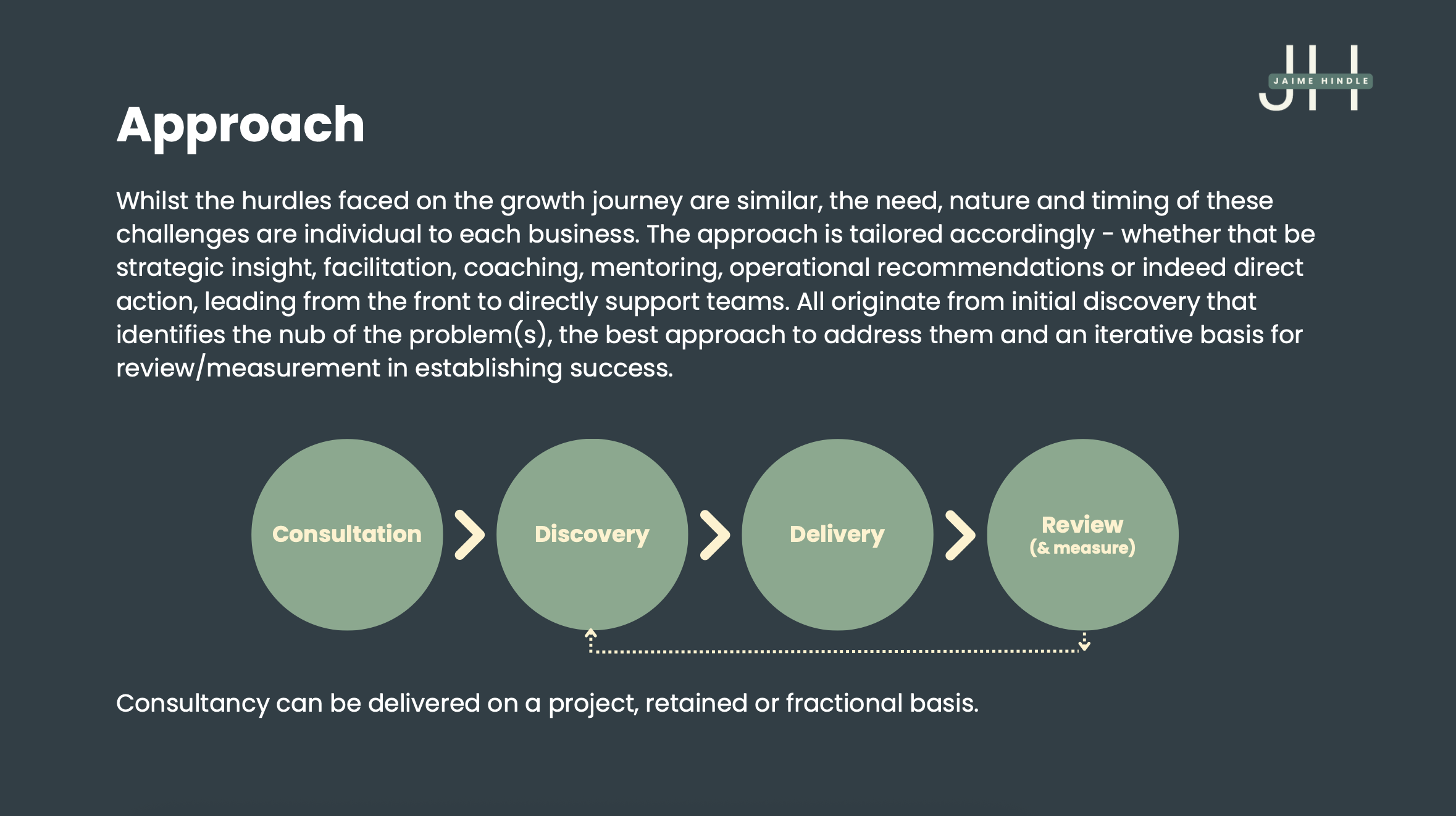 JH
JAIME HINDLE

Approach

Whilst the hurdles faced on the growth journey are similar, the need, nature and timing of these challenges are individual to each business. The approach is tailored accordingly - whether that be strategic insight, facilitation, coaching, mentoring, operational recommendations or indeed direct action, leading from the front to directly support teams. All originate from initial discovery that identifies the nub of the problem(s), the best approach to address them and an iterative basis for review/measurement in establishing success.

Consultation

Discovery

Delivery

Review
(& measure)

Consultancy can be delivered on a project, retained or fractional basis.